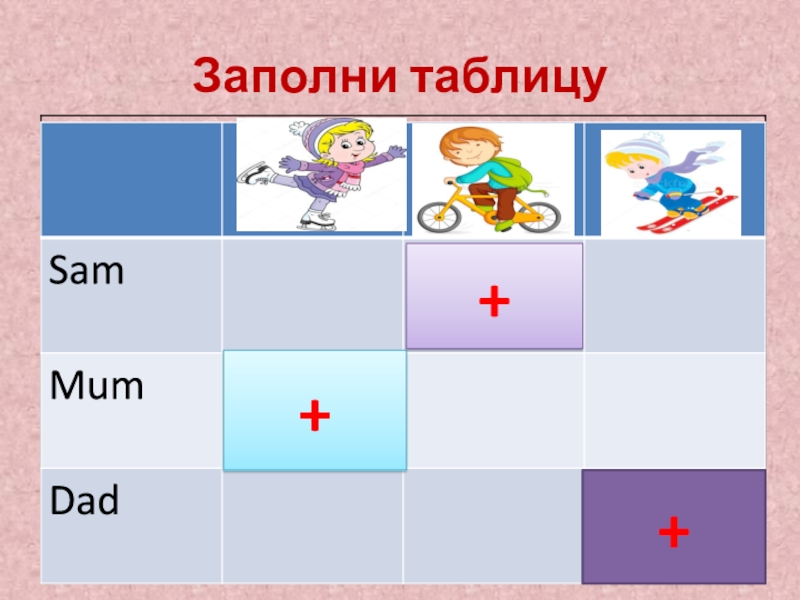 Заполни таблицу

| | | | |
|---|---|---|---|
| Sam | | + | |
| Mum | + | | |
| Dad | | | + |